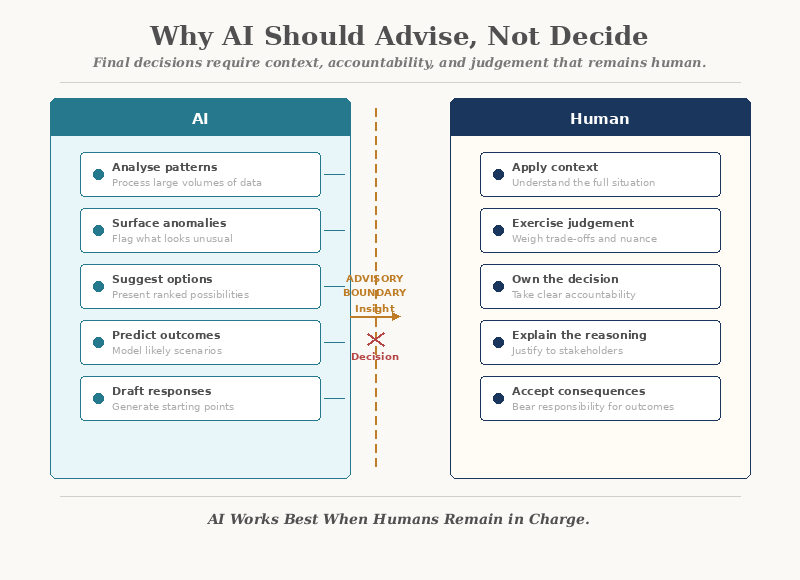 Why AI Should Advise, Not Decide

Final decisions require context, accountability, and judgement that remains human.

AI

Analyse patterns
Process large volumes of data

Surface anomalies
Flag what looks unusual

Suggest options
Present ranked possibilities

Predict outcomes
Model likely scenarios

Draft responses
Generate starting points

ADVISORY BOUNDARY

Insight

Decision

Human

Apply context
Understand the full situation

Exercise judgement
Weigh trade-offs and nuance

Own the decision
Take clear accountability

Explain the reasoning
Justify to stakeholders

Accept consequences
Bear responsibility for outcomes

AI Works Best When Humans Remain in Charge.